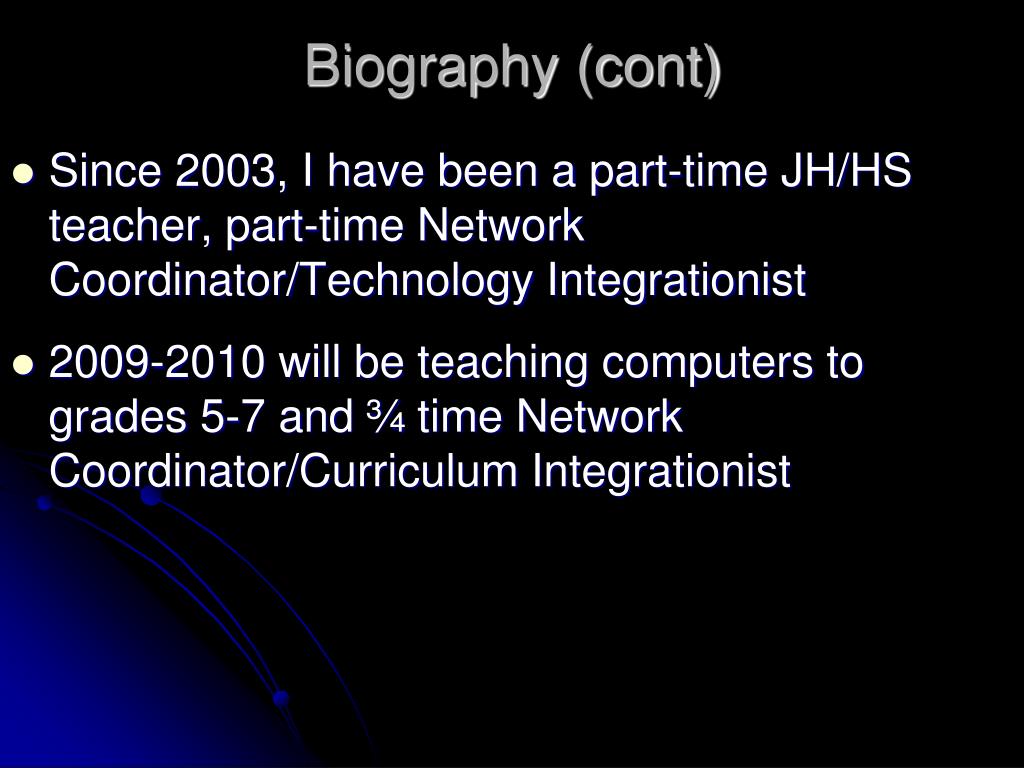 Biography (cont)

- Since 2003, I have been a part-time JH/HS teacher, part-time Network Coordinator/Technology Integrationist
- 2009-2010 will be teaching computers to grades 5-7 and ¾ time Network Coordinator/Curriculum Integrationist